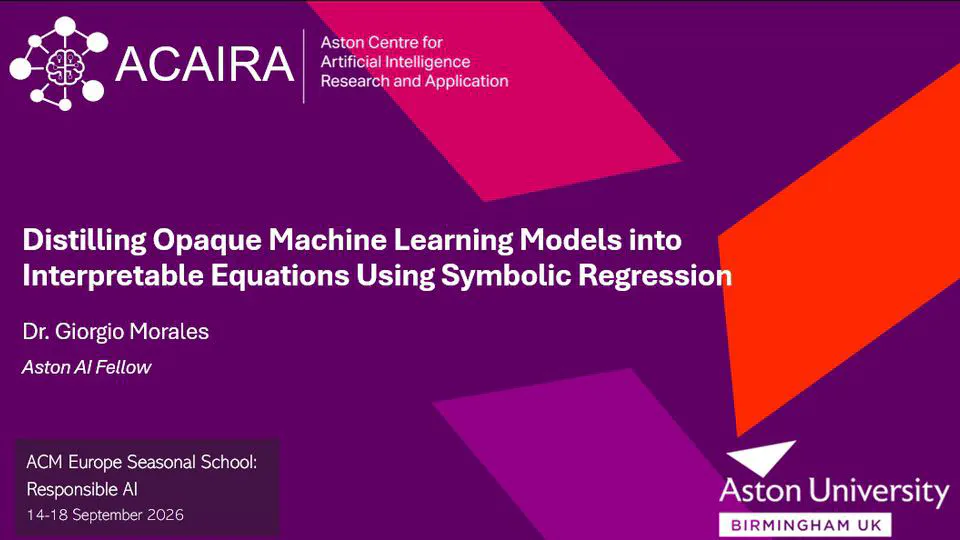 ACAIRA
Aston Centre for Artificial Intelligence Research and Application

Distilling Opaque Machine Learning Models into Interpretable Equations Using Symbolic Regression

Dr. Giorgio Morales

Aston AI Fellow

ACM Europe Seasonal School: Responsible AI
14-18 September 2026

Aston University
BIRMINGHAM UK